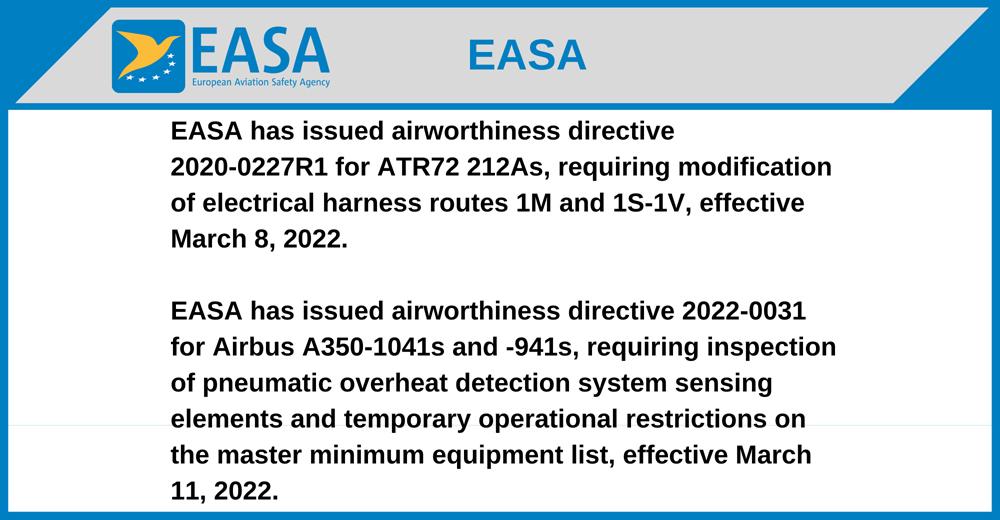 EASA
European Aviation Safety Agency

EASA

EASA has issued airworthiness directive 2020-0227R1 for ATR72 212As, requiring modification of electrical harness routes 1M and 1S-1V, effective March 8, 2022.

EASA has issued airworthiness directive 2022-0031 for Airbus A350-1041s and -941s, requiring inspection of pneumatic overheat detection system sensing elements and temporary operational restrictions on the master minimum equipment list, effective March 11, 2022.